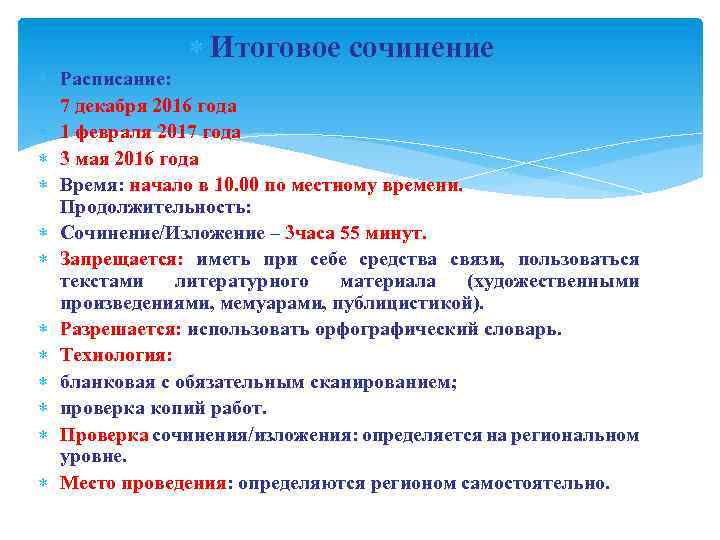 Итоговое сочинение

Расписание:

7 декабря 2016 года

1 февраля 2017 года

3 мая 2016 года

Время: начало в 10.00 по местному времени. Продолжительность:

Сочинение/Изложение – 3часа 55 минут.

Запрещается: иметь при себе средства связи, пользоваться текстами литературного материала (художественными произведениями, мемуарами, публицистикой).

Разрешается: использовать орфографический словарь.

Технология:

бланковая с обязательным сканированием;

проверка копий работ.

Проверка сочинения/изложения: определяется на региональном уровне.

Место проведения: определяются регионом самостоятельно.